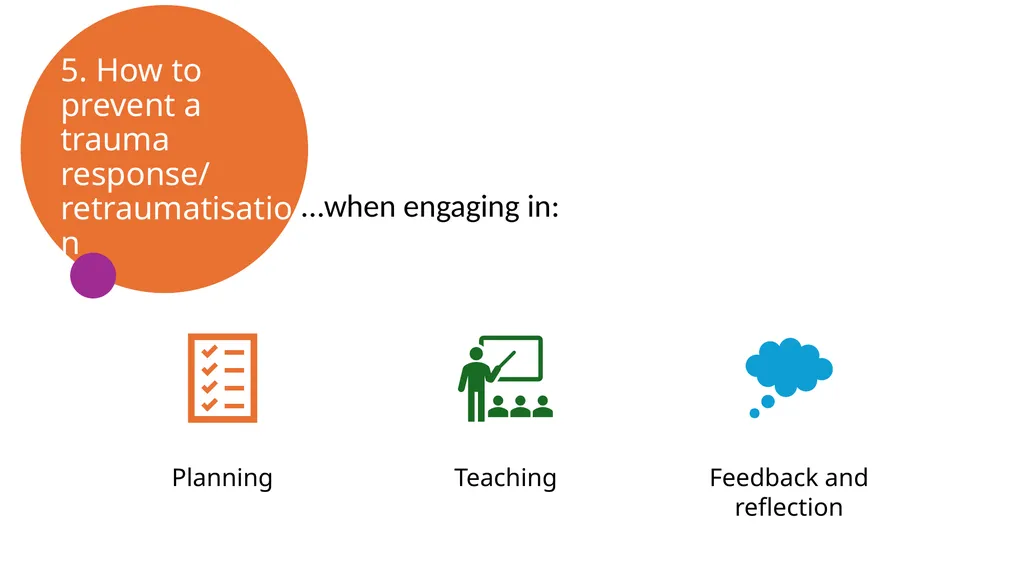 5. How to prevent a trauma response/ retraumatisation

…when engaging in:

Planning

Teaching

Feedback and reflection